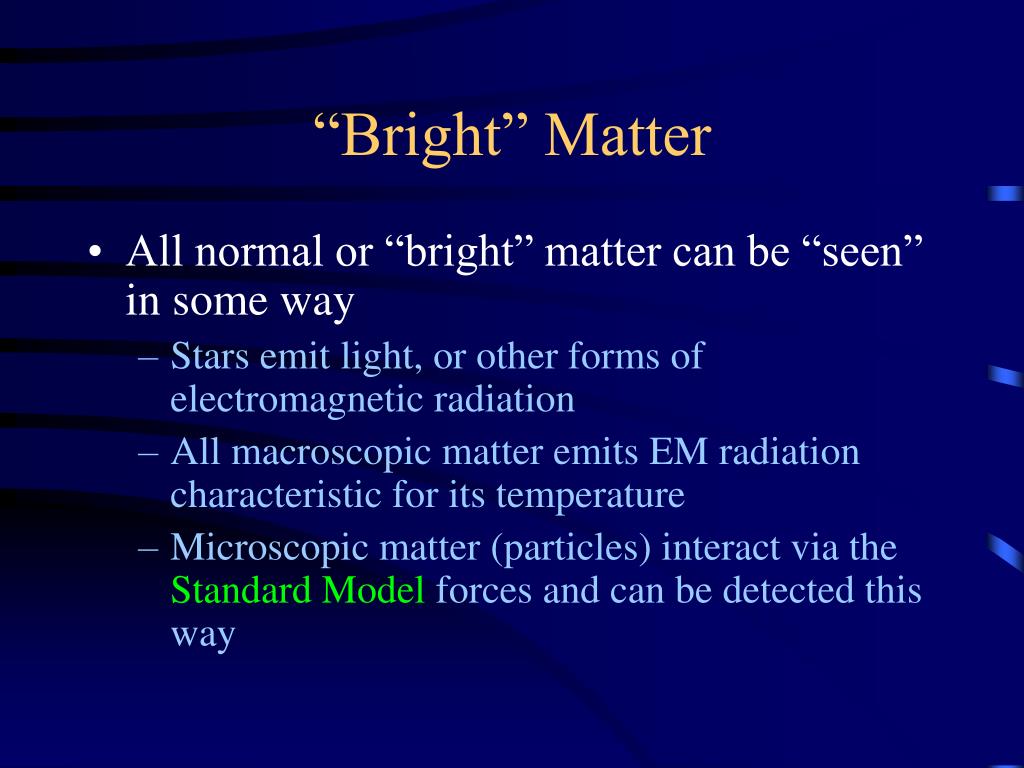 “Bright” Matter

• All normal or “bright” matter can be “seen” in some way
– Stars emit light, or other forms of electromagnetic radiation
– All macroscopic matter emits EM radiation characteristic for its temperature
– Microscopic matter (particles) interact via the Standard Model forces and can be detected this way